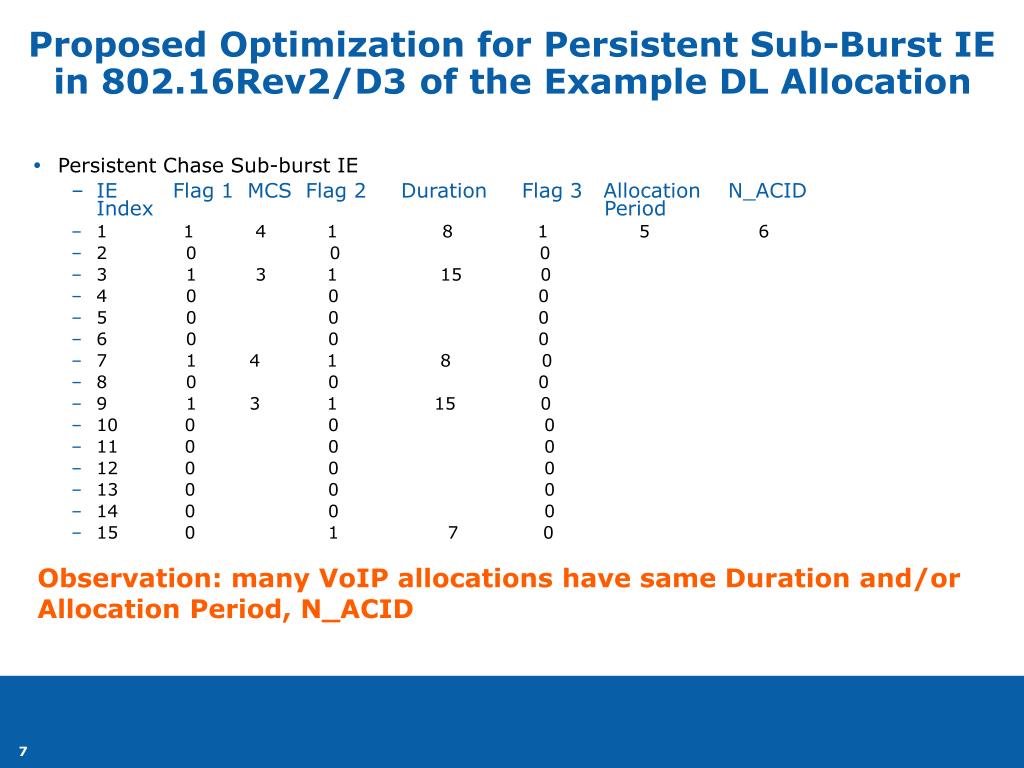 Proposed Optimization for Persistent Sub-Burst IE in 802.16Rev2/D3 of the Example DL Allocation

• Persistent Chase Sub-burst IE

| IE Index | Flag 1 | MCS | Flag 2 | Duration | Flag 3 | Allocation Period | N_ACID |
|---|---|---|---|---|---|---|---|
| – 1 | 1 | 4 | 1 | 8 | 1 | 5 | 6 |
| – 2 | 0 | | 0 | | 0 | | |
| – 3 | 1 | 3 | 1 | 15 | 0 | | |
| – 4 | 0 | | 0 | | 0 | | |
| – 5 | 0 | | 0 | | 0 | | |
| – 6 | 0 | | 0 | | 0 | | |
| – 7 | 1 | 4 | 1 | 8 | 0 | | |
| – 8 | 0 | | 0 | | 0 | | |
| – 9 | 1 | 3 | 1 | 15 | 0 | | |
| – 10 | 0 | | 0 | | 0 | | |
| – 11 | 0 | | 0 | | 0 | | |
| – 12 | 0 | | 0 | | 0 | | |
| – 13 | 0 | | 0 | | 0 | | |
| – 14 | 0 | | 0 | | 0 | | |
| – 15 | 0 | | 1 | 7 | 0 | | |

Observation: many VoIP allocations have same Duration and/or Allocation Period, N_ACID

7